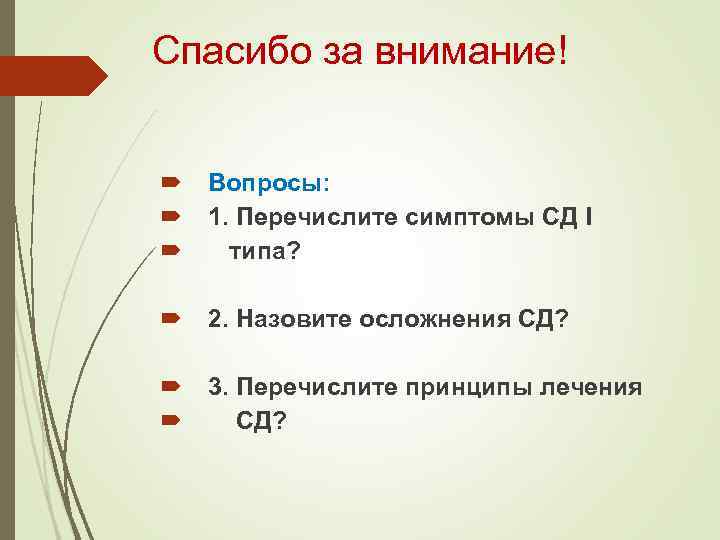 Спасибо за внимание!

Вопросы:
1. Перечислите симптомы СД I
типа?

2. Назовите осложнения СД?

3. Перечислите принципы лечения
СД?